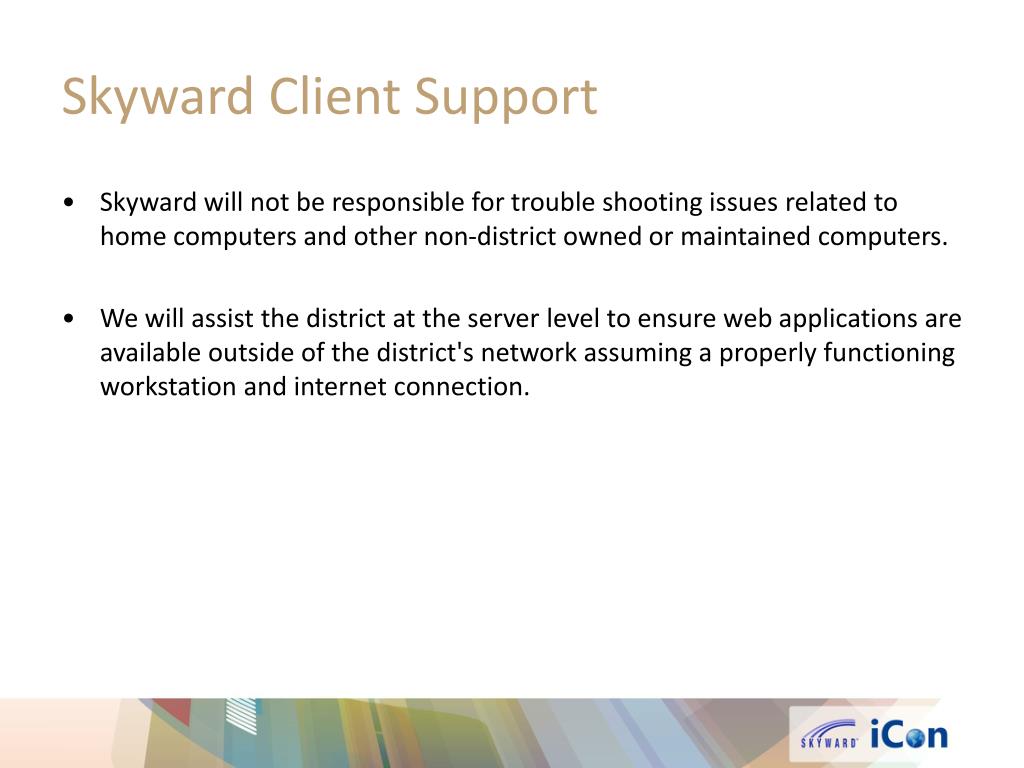 Skyward Client Support

• Skyward will not be responsible for trouble shooting issues related to home computers and other non-district owned or maintained computers.

• We will assist the district at the server level to ensure web applications are available outside of the district's network assuming a properly functioning workstation and internet connection.

SKYWARD iCon